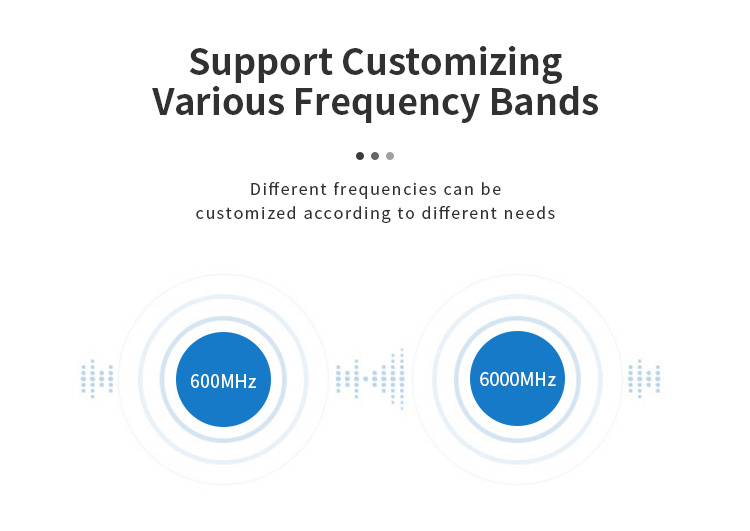 Support Customizing Various Frequency Bands

Different frequencies can be customized according to different needs

600MHz

6000MHz